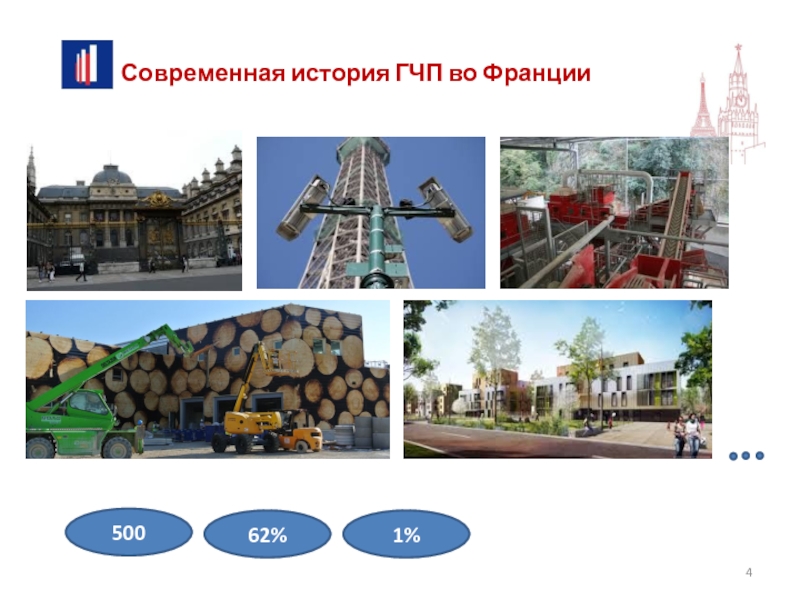 Современная история ГЧП во Франции

…

500

62%

1%

4